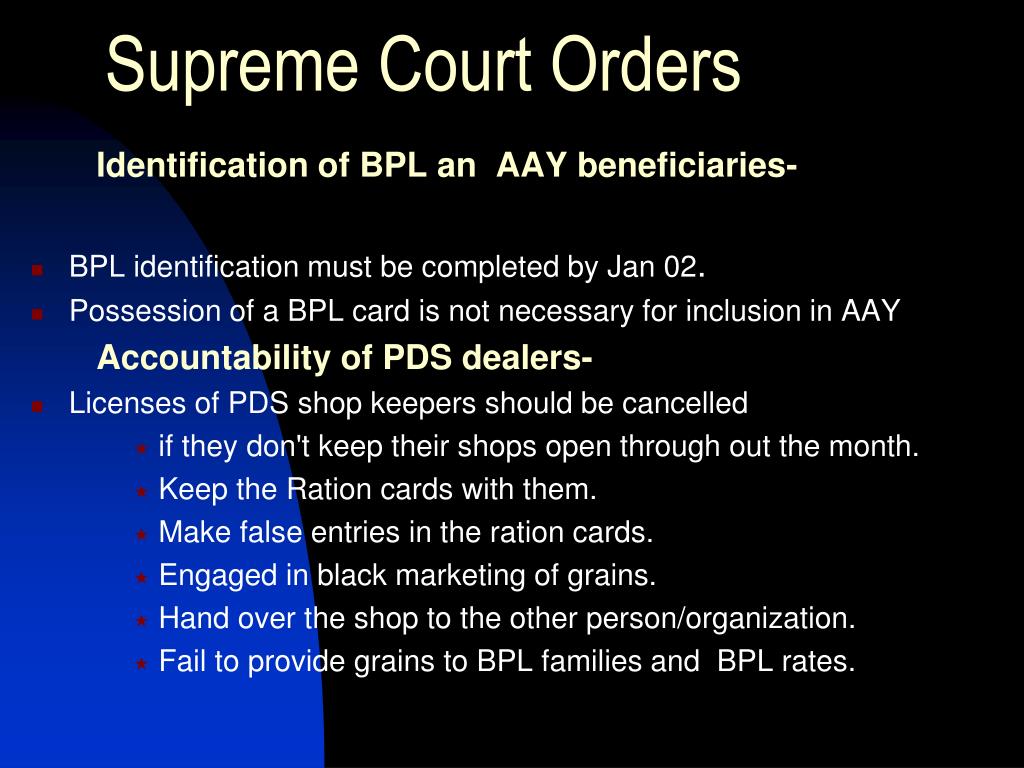 Supreme Court Orders

Identification of BPL an AAY beneficiaries-

BPL identification must be completed by Jan 02.

Possession of a BPL card is not necessary for inclusion in AAY

Accountability of PDS dealers-

Licenses of PDS shop keepers should be cancelled

if they don't keep their shops open through out the month.

Keep the Ration cards with them.

Make false entries in the ration cards.

Engaged in black marketing of grains.

Hand over the shop to the other person/organization.

Fail to provide grains to BPL families and BPL rates.